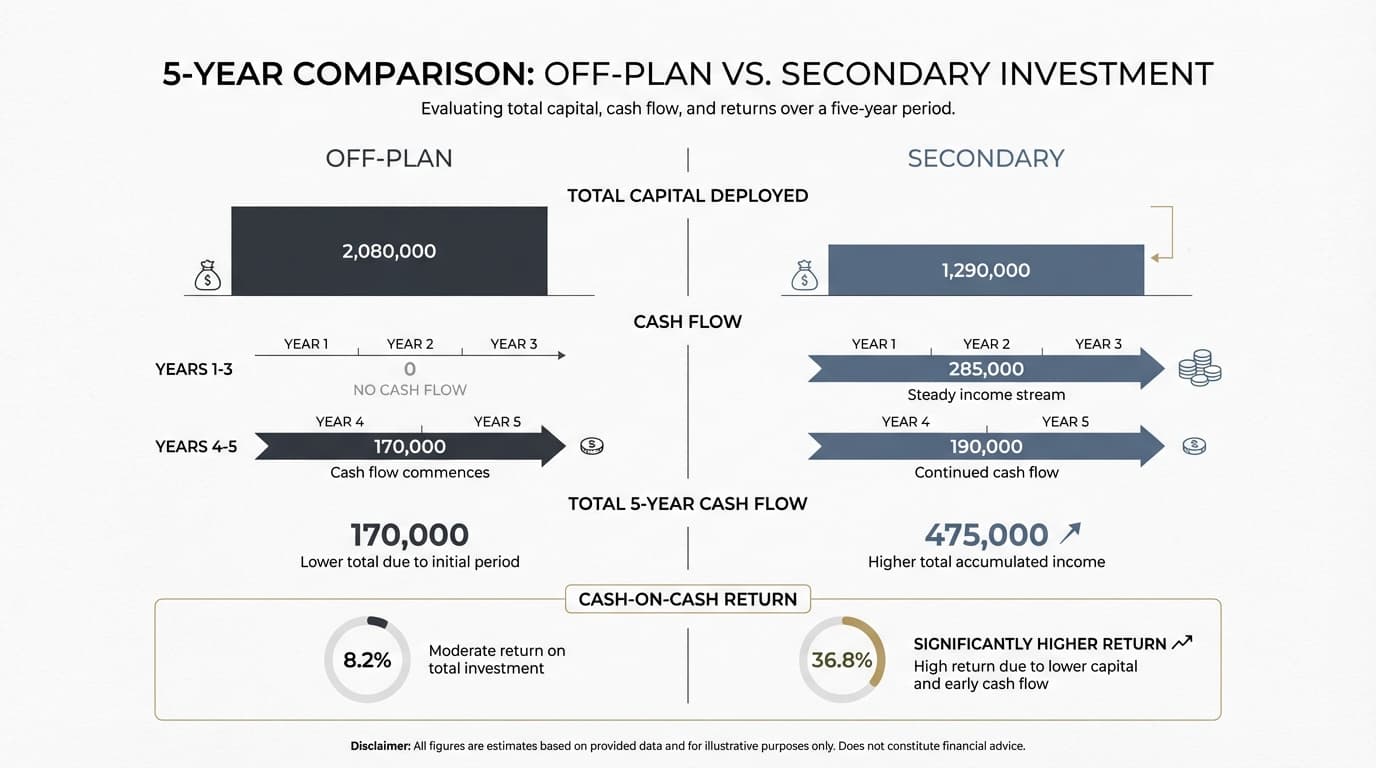 5-YEAR COMPARISON: OFF-PLAN VS. SECONDARY INVESTMENT
Evaluating total capital, cash flow, and returns over a five-year period.

OFF-PLAN

SECONDARY

TOTAL CAPITAL DEPLOYED

2,080,000

1,290,000

CASH FLOW

YEARS 1-3
YEAR 1 YEAR 2 YEAR 3
0
NO CASH FLOW

YEAR 1 YEAR 2 YEAR 3
285,000
Steady income stream

YEARS 4-5
YEAR 4 YEAR 5
170,000
Cash flow commences

YEAR 4 YEAR 5
190,000
Continued cash flow

TOTAL 5-YEAR CASH FLOW

170,000
Lower total due to initial period

475,000
Higher total accumulated income

CASH-ON-CASH RETURN

8.2%
Moderate return on total investment

36.8%
SIGNIFICANTLY HIGHER RETURN
High return due to lower capital and early cash flow

Disclaimer: All figures are estimates based on provided data and for illustrative purposes only. Does not constitute financial advice.